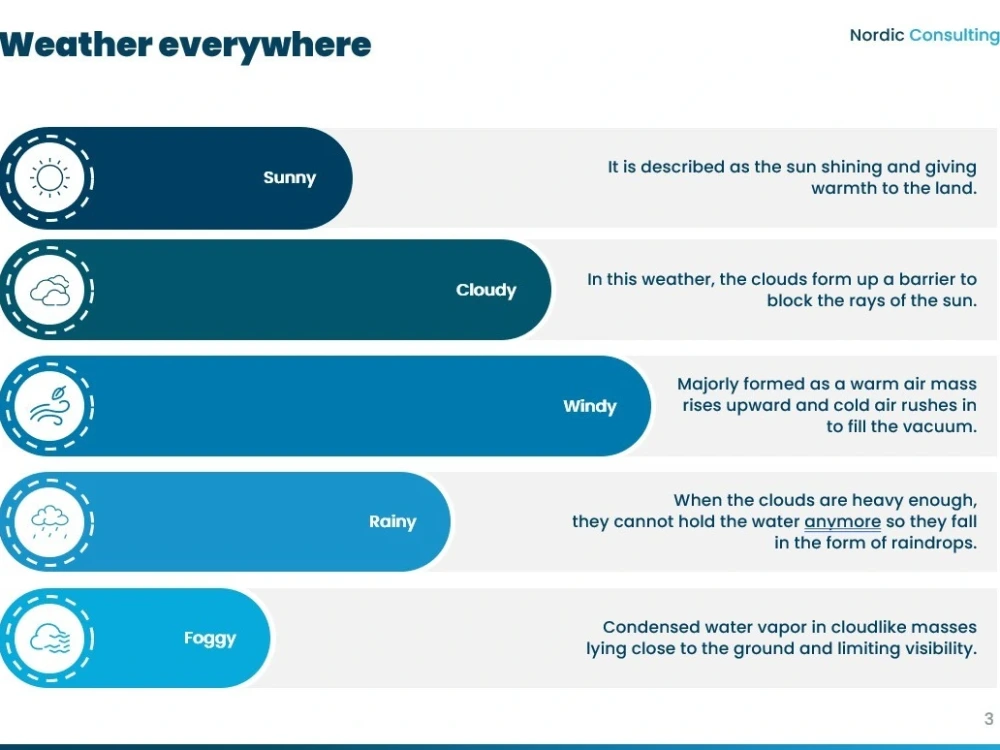 Weather everywhere

Nordic Consulting

Sunny

It is described as the sun shining and giving warmth to the land.

Cloudy

In this weather, the clouds form up a barrier to block the rays of the sun.

Windy

Majorly formed as a warm air mass rises upward and cold air rushes in to fill the vacuum.

Rainy

When the clouds are heavy enough, they cannot hold the water anymore so they fall in the form of raindrops.

Foggy

Condensed water vapor in cloudlike masses lying close to the ground and limiting visibility.

3